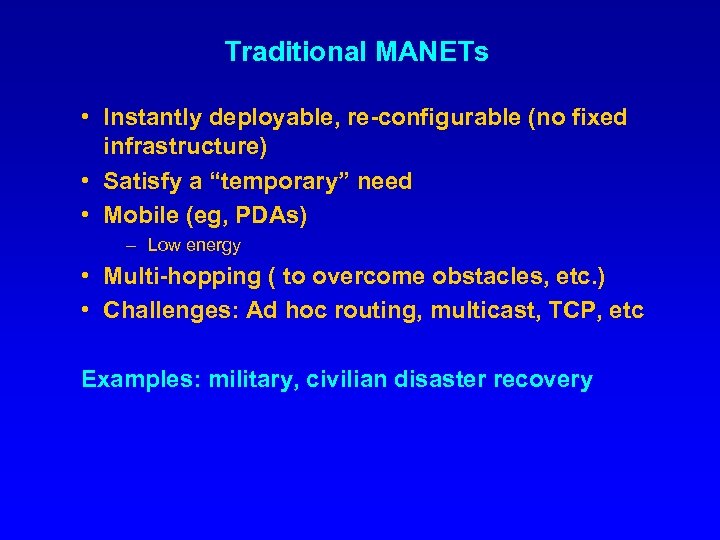 Traditional MANETs

• Instantly deployable, re-configurable (no fixed infrastructure)
• Satisfy a “temporary” need
• Mobile (eg, PDAs)
– Low energy
• Multi-hopping ( to overcome obstacles, etc.)
• Challenges: Ad hoc routing, multicast, TCP, etc

Examples: military, civilian disaster recovery